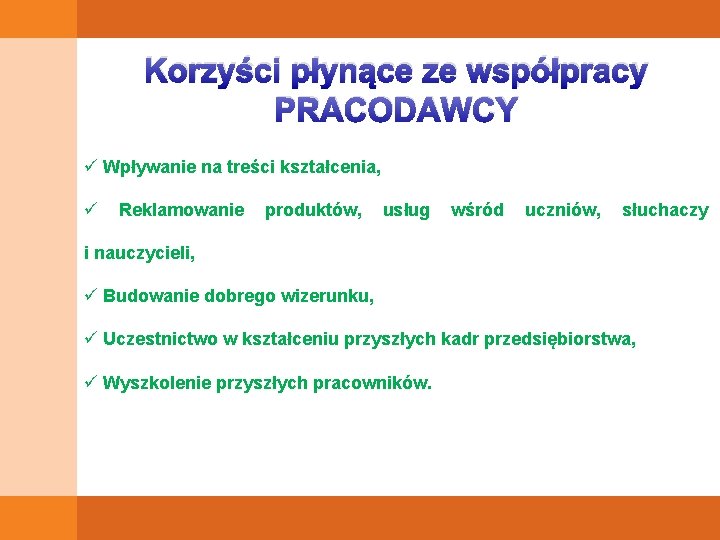 Korzyści płynące ze współpracy PRACODAWCY

✓ Wpływanie na treści kształcenia,

✓ Reklamowanie produktów, usług wśród uczniów, słuchaczy i nauczycieli,

✓ Budowanie dobrego wizerunku,

✓ Uczestnictwo w kształceniu przyszłych kadr przedsiębiorstwa,

✓ Wyszkolenie przyszłych pracowników.